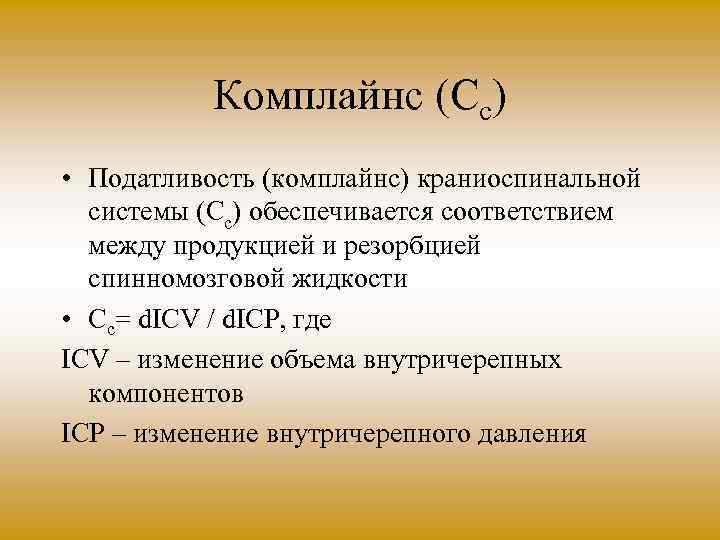 Комплайнс ($C_c$)

• Податливость (комплайнс) краниоспинальной системы ($C_c$) обеспечивается соответствием между продукцией и резорбцией спинномозговой жидкости

• $C_c$= dICV / dICP, где

ICV – изменение объема внутричерепных компонентов

ICP – изменение внутричерепного давления